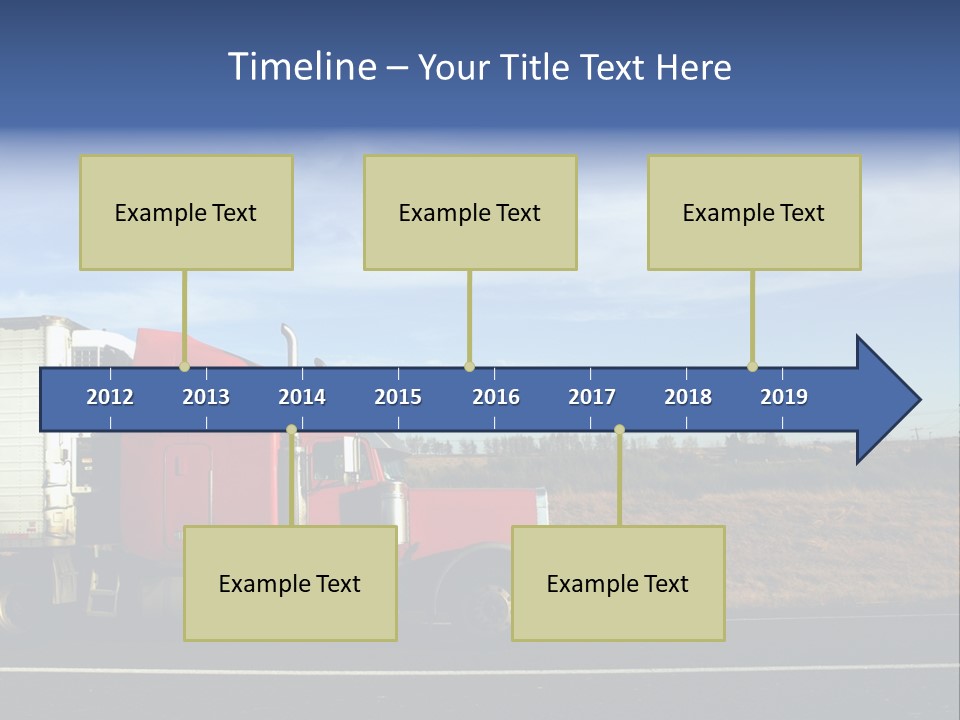 Timeline – Your Title Text Here

Example Text

Example Text

Example Text

2012 2013 2014 2015 2016 2017 2018 2019

Example Text

Example Text